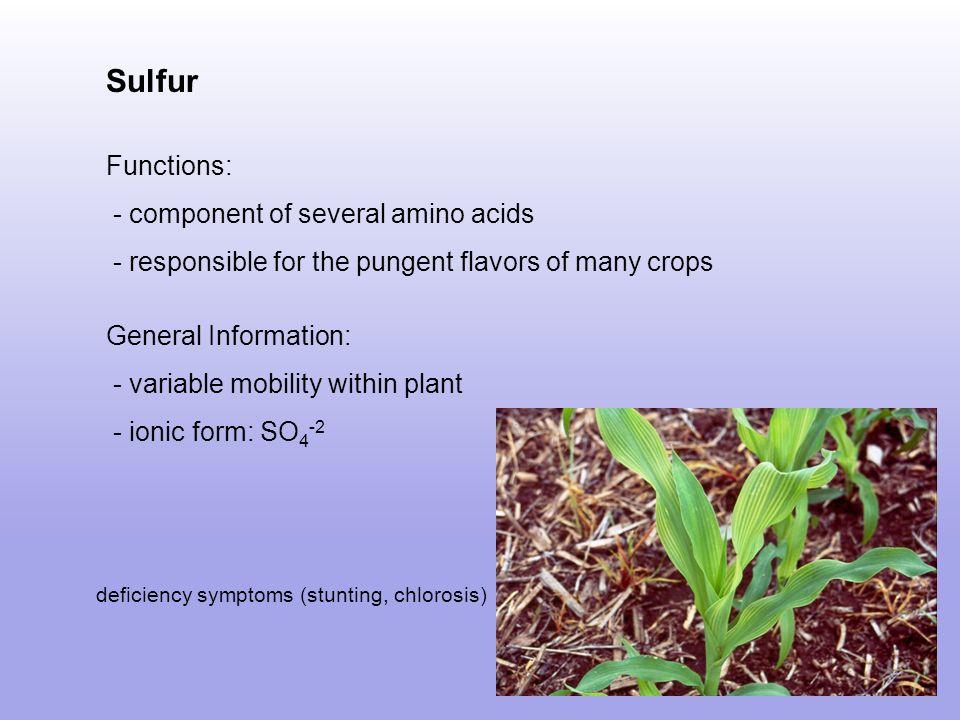 Sulfur

Functions:
- component of several amino acids
- responsible for the pungent flavors of many crops

General Information:
- variable mobility within plant
- ionic form: $SO_4^{-2}$

deficiency symptoms (stunting, chlorosis)